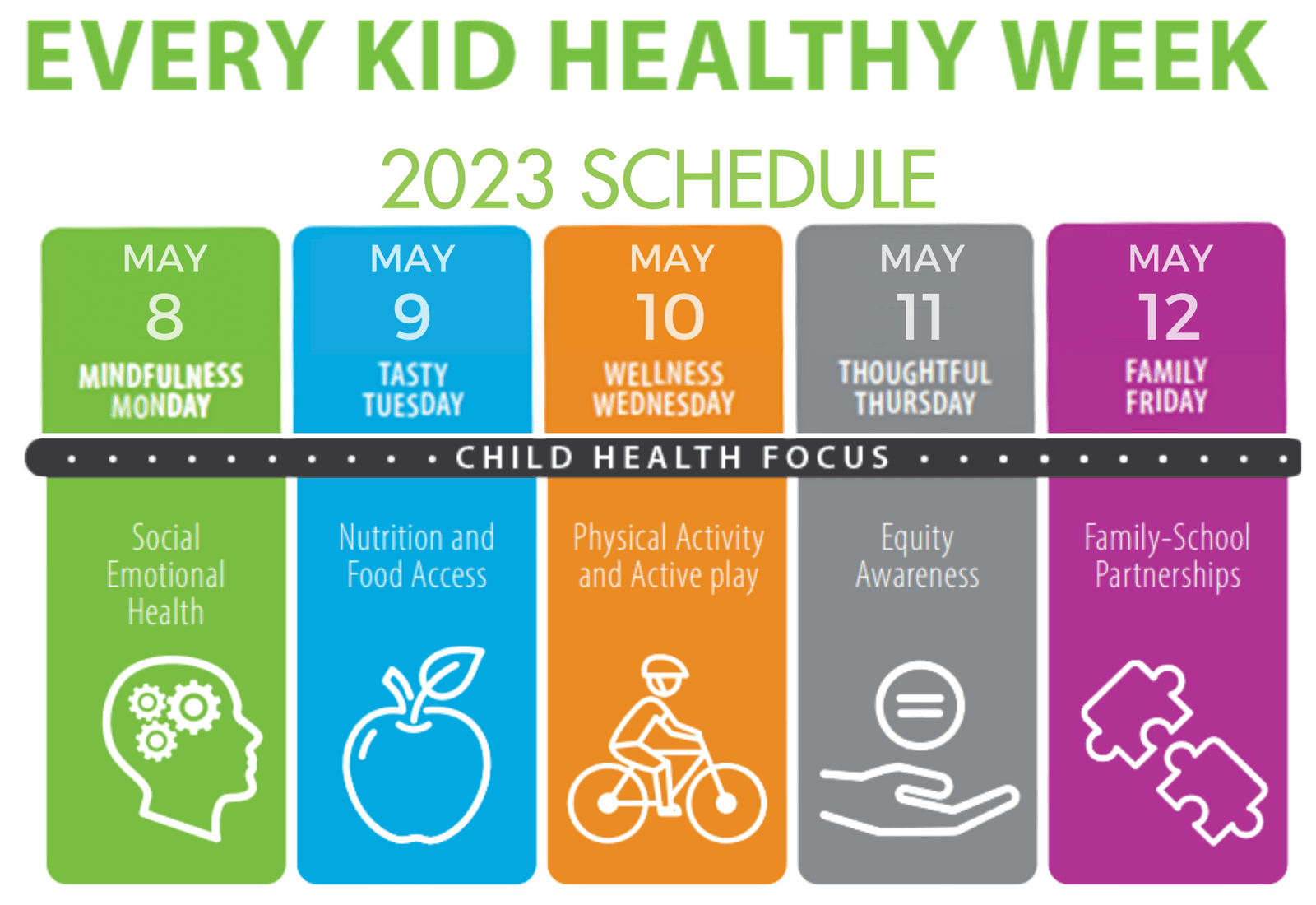 EVERY KID HEALTHY WEEK

2023 SCHEDULE

MAY
8
MINDFULNESS MONDAY

MAY
9
TASTY TUESDAY

MAY
10
WELLNESS WEDNESDAY

MAY
11
THOUGHTFUL THURSDAY

MAY
12
FAMILY FRIDAY

CHILD HEALTH FOCUS

Social Emotional Health

Nutrition and Food Access

Physical Activity and Active play

Equity Awareness

Family-School Partnerships